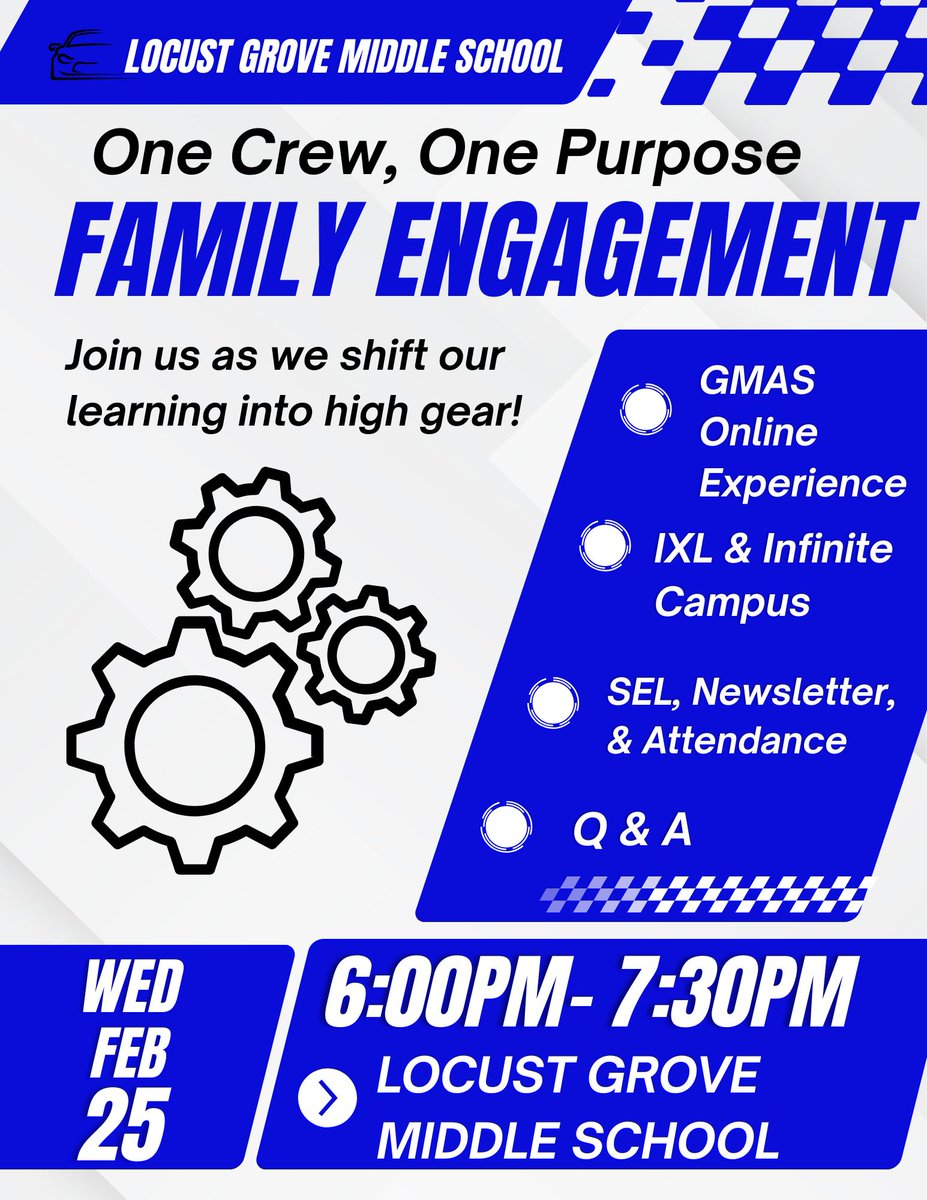 LOCUST GROVE MIDDLE SCHOOL

One Crew, One Purpose

FAMILY ENGAGEMENT

Join us as we shift our learning into high gear!

GMAS Online Experience

IXL & Infinite Campus

SEL, Newsletter, & Attendance

Q & A

WED FEB 25

6:00PM- 7:30PM

LOCUST GROVE MIDDLE SCHOOL